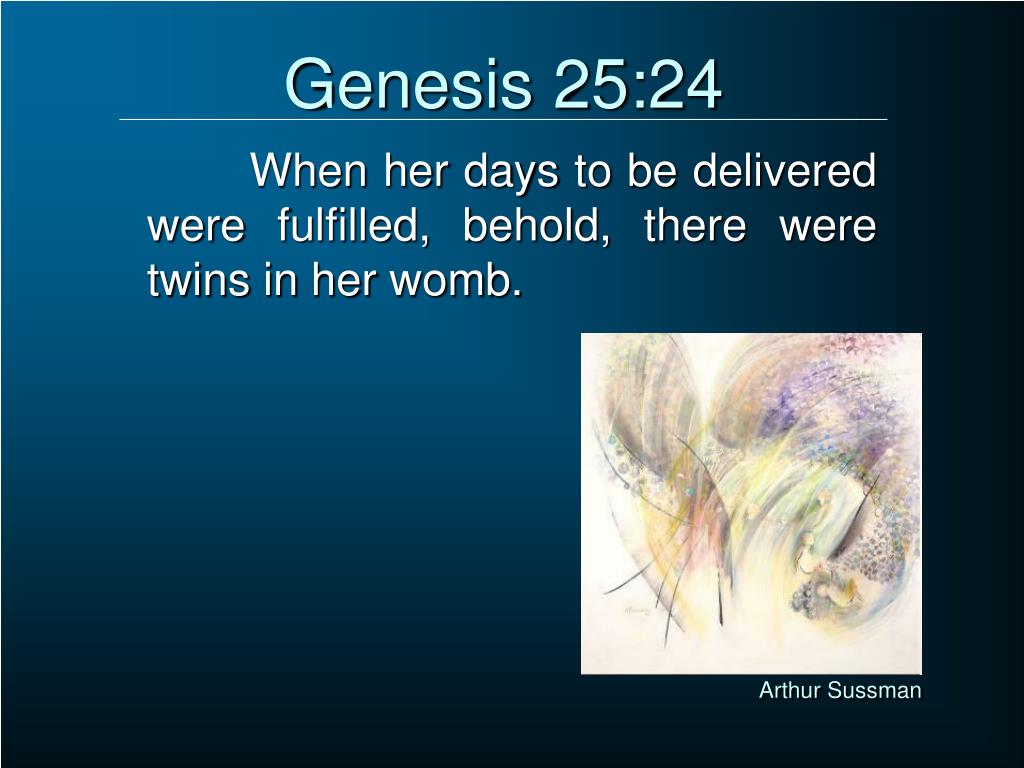 Genesis 25:24

When her days to be delivered were fulfilled, behold, there were twins in her womb.

Arthur Sussman